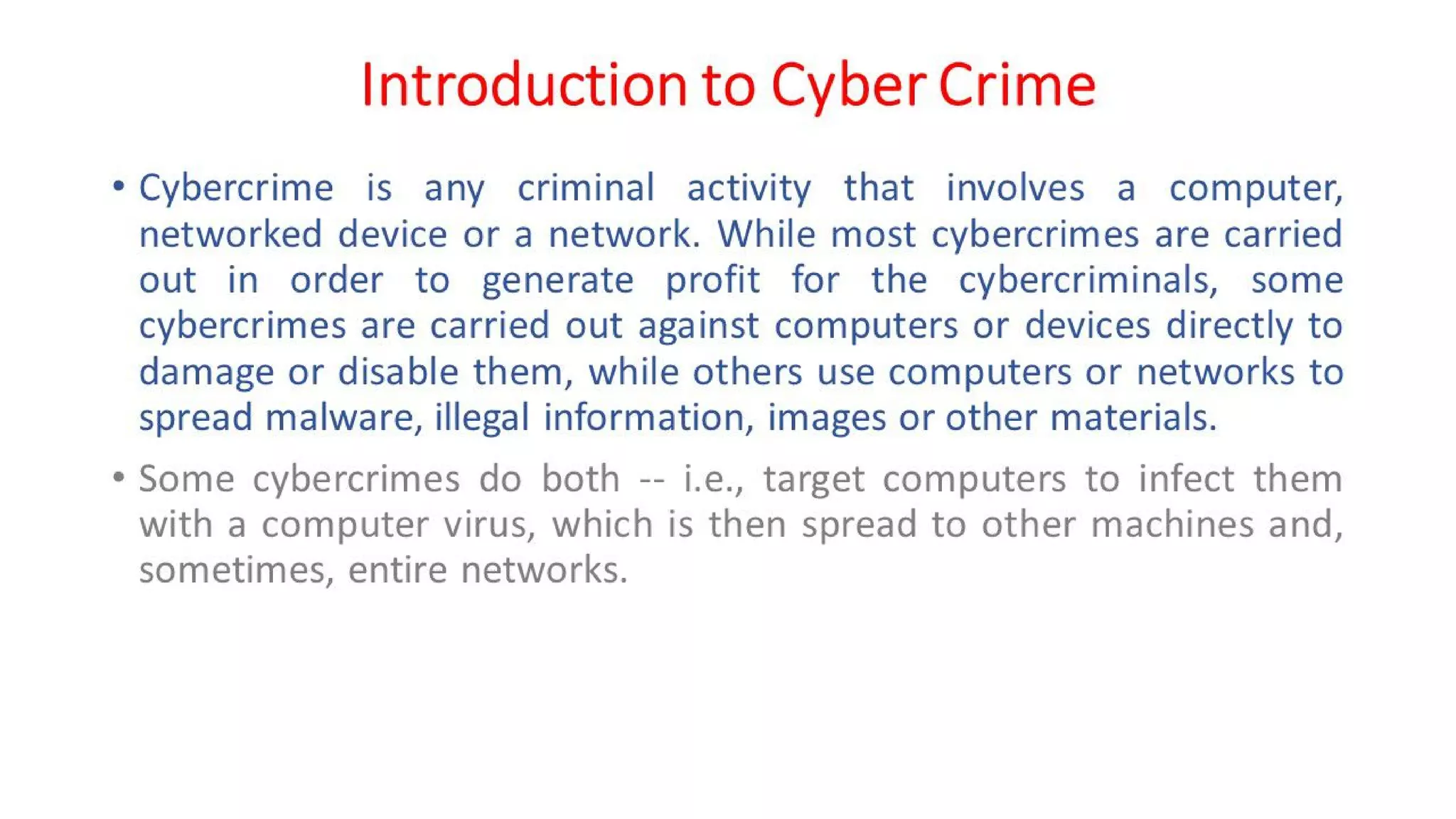 Introduction to Cyber Crime

• Cybercrime is any criminal activity that involves a computer, networked device or a network. While most cybercrimes are carried out in order to generate profit for the cybercriminals, some cybercrimes are carried out against computers or devices directly to damage or disable them, while others use computers or networks to spread malware, illegal information, images or other materials.

• Some cybercrimes do both -- i.e., target computers to infect them with a computer virus, which is then spread to other machines and, sometimes, entire networks.